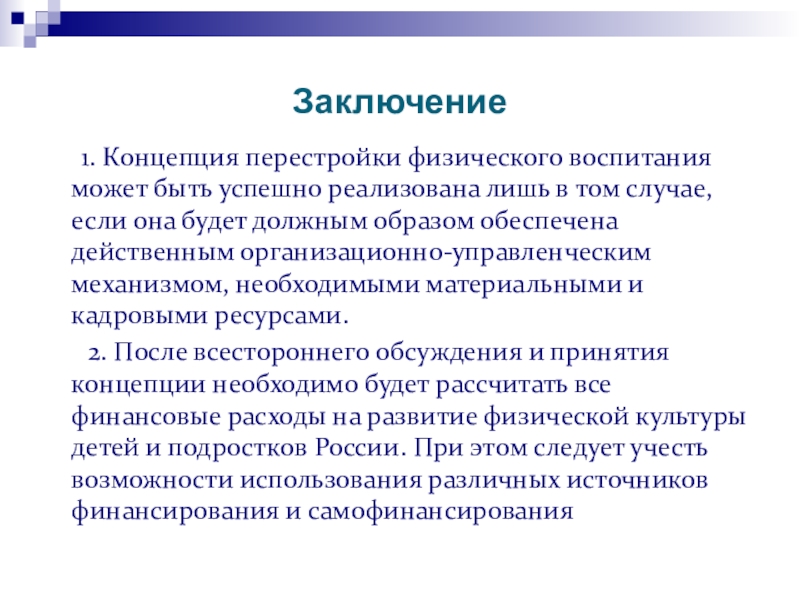 Заключение

1. Концепция перестройки физического воспитания может быть успешно реализована лишь в том случае, если она будет должным образом обеспечена действенным организационно-управленческим механизмом, необходимыми материальными и кадровыми ресурсами.

2. После всестороннего обсуждения и принятия концепции необходимо будет рассчитать все финансовые расходы на развитие физической культуры детей и подростков России. При этом следует учесть возможности использования различных источников финансирования и самофинансирования